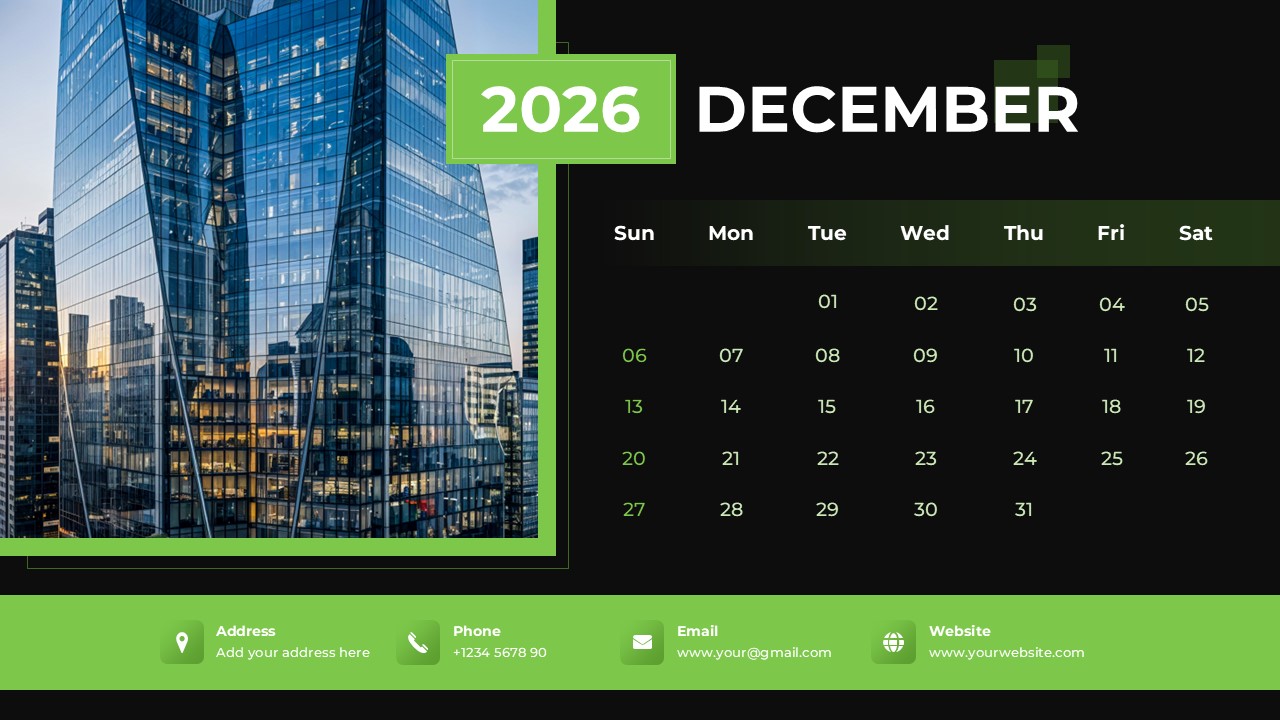 2026 DECEMBER

| Sun | Mon | Tue | Wed | Thu | Fri | Sat |
|---|---|---|---|---|---|---|
| | | 01 | 02 | 03 | 04 | 05 |
| 06 | 07 | 08 | 09 | 10 | 11 | 12 |
| 13 | 14 | 15 | 16 | 17 | 18 | 19 |
| 20 | 21 | 22 | 23 | 24 | 25 | 26 |
| 27 | 28 | 29 | 30 | 31 | | |

Address
Add your address here

Phone
+1234 5678 90

Email
www.your@gmail.com

Website
www.yourwebsite.com